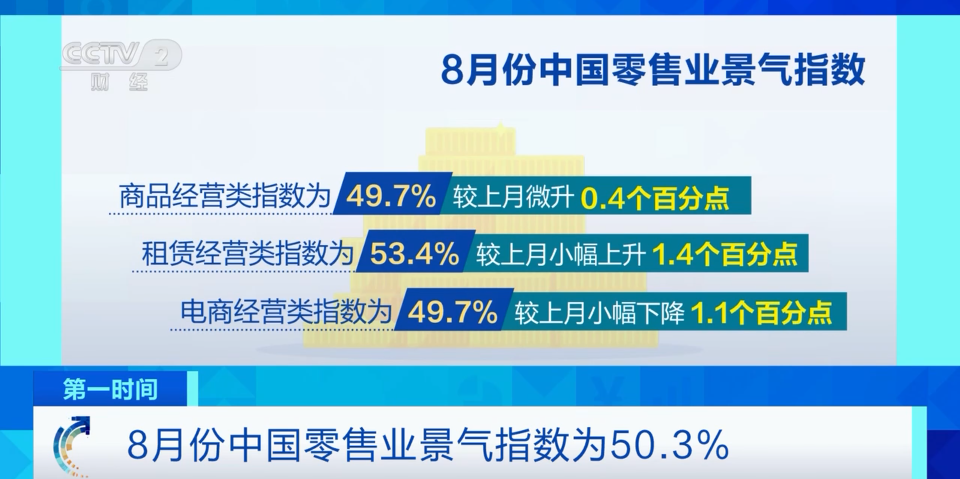 CCTV 2
财经

8月份中国零售业景气指数

商品经营类指数为 49.7% 较上月微升 0.4个百分点

租赁经营类指数为 53.4% 较上月小幅上升 1.4个百分点

电商经营类指数为 49.7% 较上月小幅下降 1.1个百分点

第一时间

8月份中国零售业景气指数为50.3%